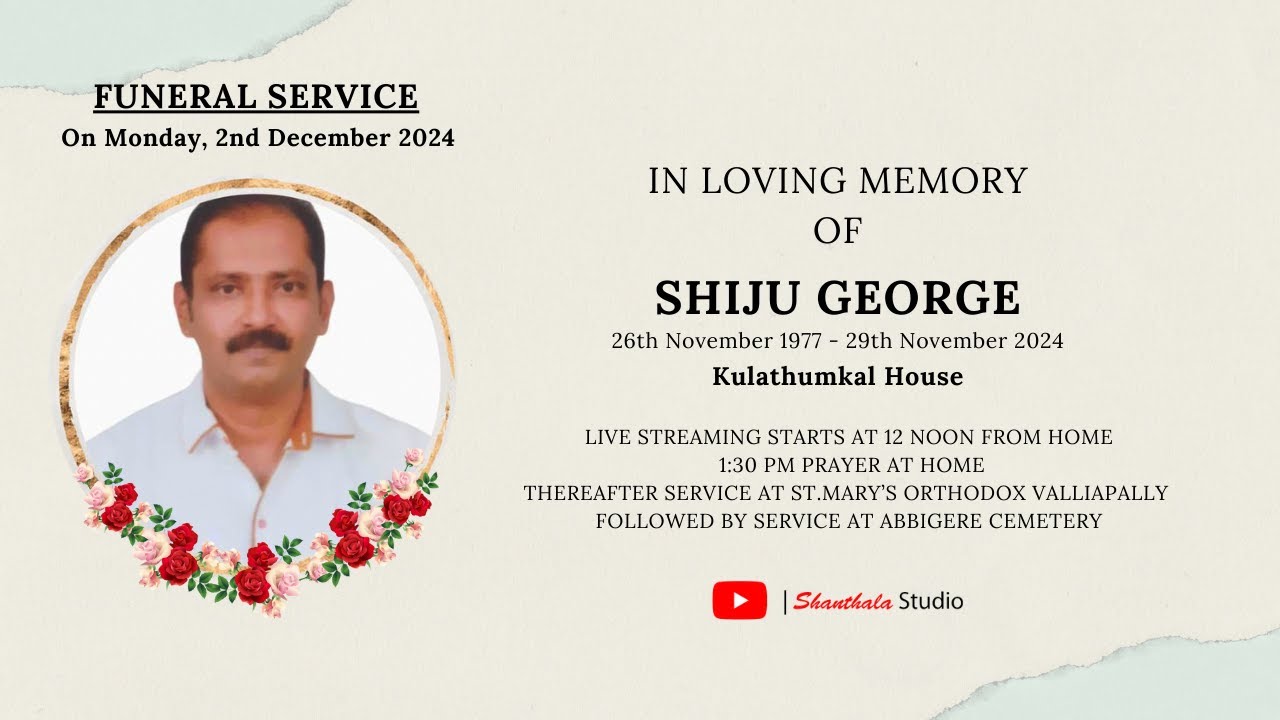 FUNERAL SERVICE
On Monday, 2nd December 2024

IN LOVING MEMORY
OF
SHIJU GEORGE
26th November 1977 - 29th November 2024
Kulathumkal House

LIVE STREAMING STARTS AT 12 NOON FROM HOME
1:30 PM PRAYER AT HOME
THEREAFTER SERVICE AT ST.MARY'S ORTHODOX VALLIAPALLY
FOLLOWED BY SERVICE AT ABBIGERE CEMETERY

| Shanthala Studio